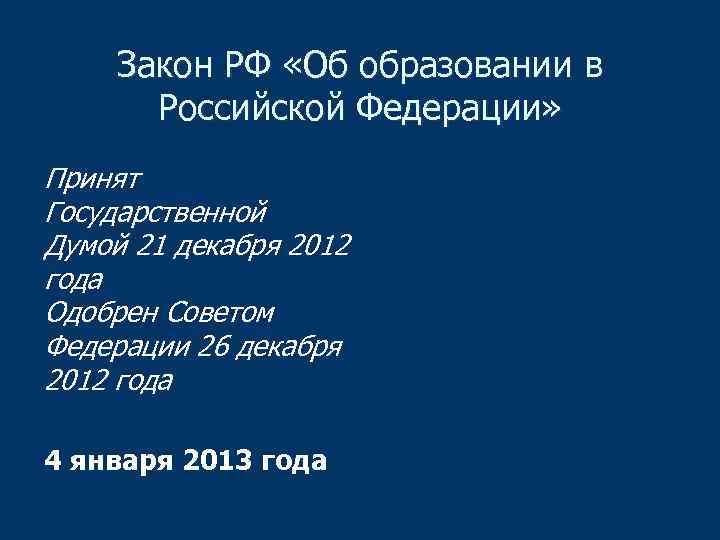 Закон РФ «Об образовании в Российской Федерации»

Принят Государственной Думой 21 декабря 2012 года
Одобрен Советом Федерации 26 декабря 2012 года

4 января 2013 года